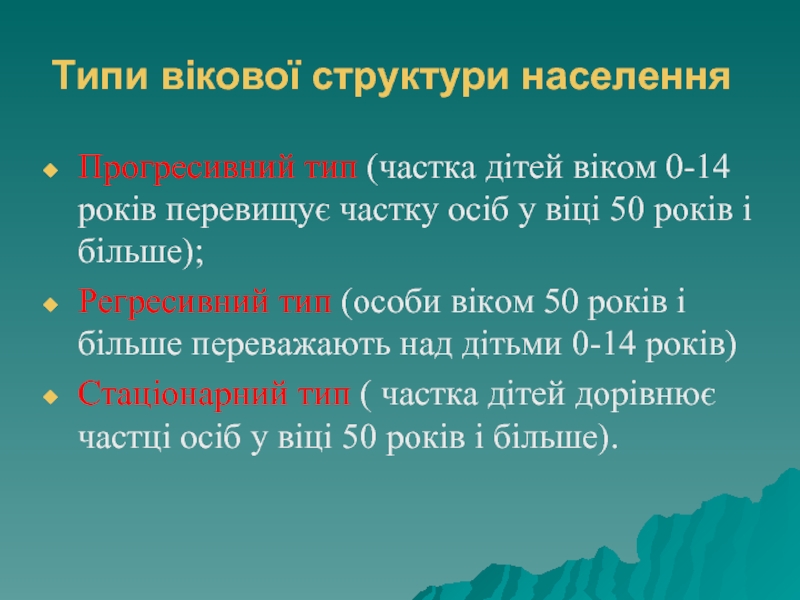 Типи вікової структури населення

Прогресивний тип (частка дітей віком 0-14 років перевищує частку осіб у віці 50 років і більше);

Регресивний тип (особи віком 50 років і більше переважають над дітьми 0-14 років)

Стаціонарний тип ( частка дітей дорівнює частці осіб у віці 50 років і більше).